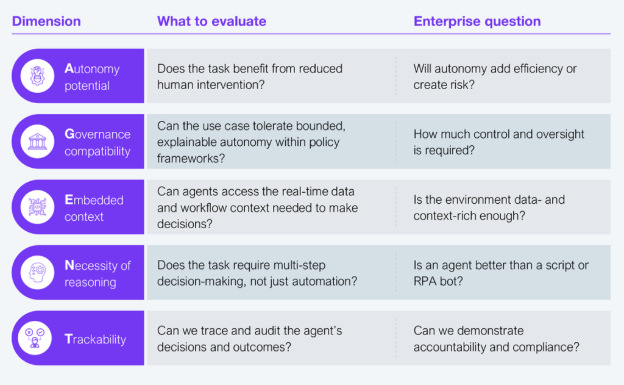 | Dimension | What to evaluate | Enterprise question |
|---|---|---|
| Autonomy potential | Does the task benefit from reduced human intervention? | Will autonomy add efficiency or create risk? |
| Governance compatibility | Can the use case tolerate bounded, explainable autonomy within policy frameworks? | How much control and oversight is required? |
| Embedded context | Can agents access the real-time data and workflow context needed to make decisions? | Is the environment data- and context-rich enough? |
| Necessity of reasoning | Does the task require multi-step decision-making, not just automation? | Is an agent better than a script or RPA bot? |
| Trackability | Can we trace and audit the agent's decisions and outcomes? | Can we demonstrate accountability and compliance? |